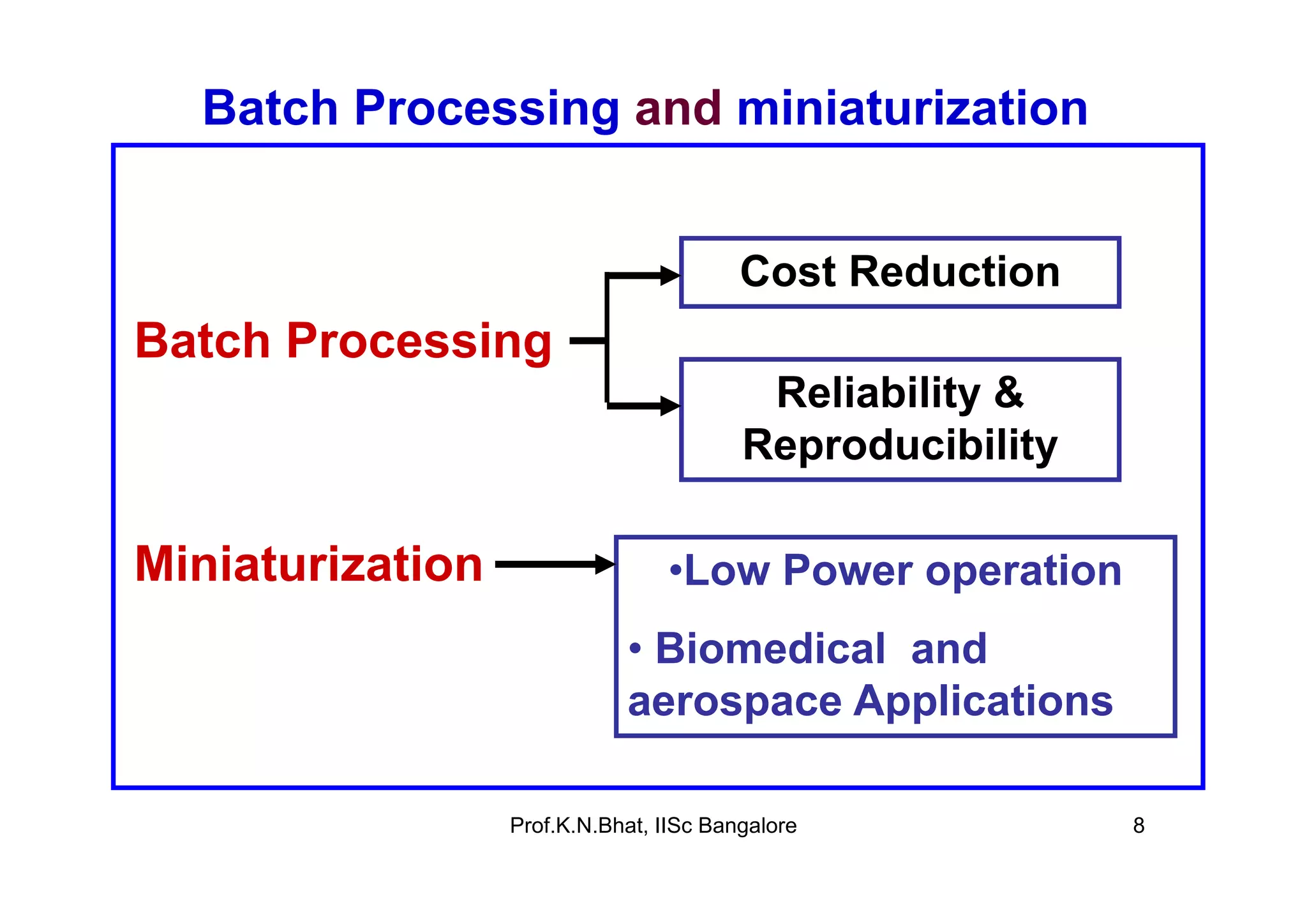 Batch Processing and miniaturization

Batch Processing

Cost Reduction

Reliability & Reproducibility

Miniaturization

•Low Power operation

• Biomedical and aerospace Applications

Prof.K.N.Bhat, IISc Bangalore

8